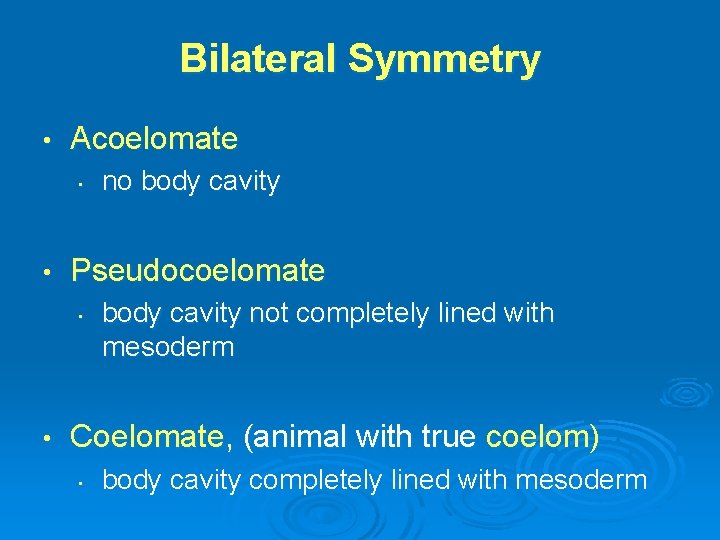 Bilateral Symmetry

• Acoelomate
  • no body cavity

• Pseudocoelomate
  • body cavity not completely lined with mesoderm

• Coelomate, (animal with true coelom)
  • body cavity completely lined with mesoderm